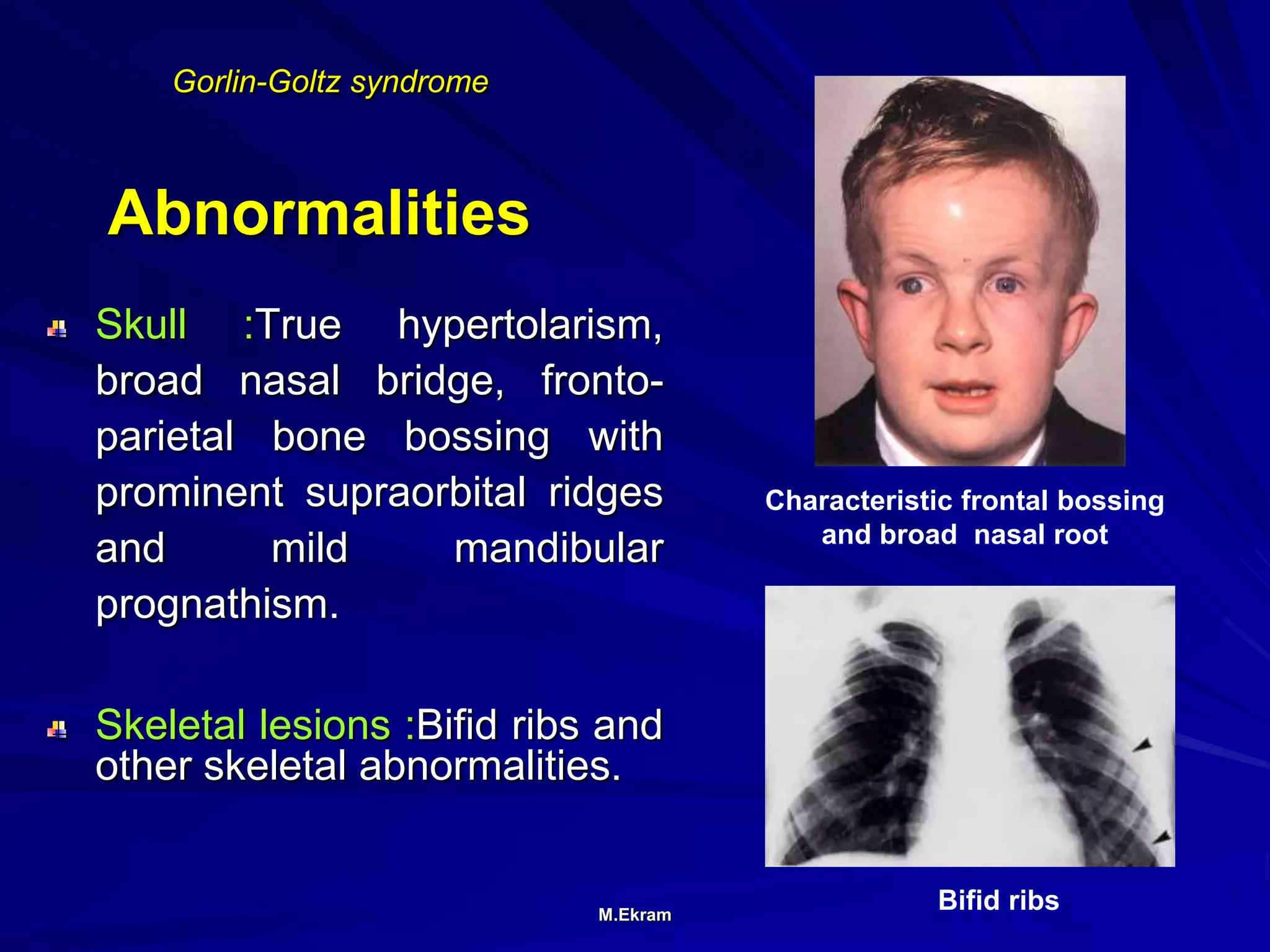 Gorlin-Goltz syndrome

Abnormalities

Skull :True hypertolarism, broad nasal bridge, fronto-parietal bone bossing with prominent supraorbital ridges and mild mandibular prognathism.

Skeletal lesions :Bifid ribs and other skeletal abnormalities.

Characteristic frontal bossing and broad nasal root

Bifid ribs

M.Ekram